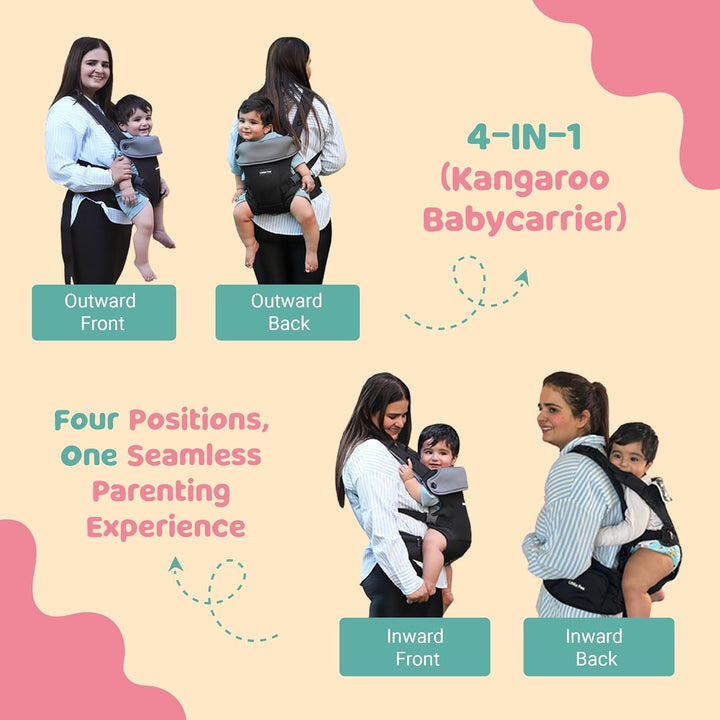 Outward Front

Outward Back

4-IN-1 (Kangaroo Babycarrier)

Four Positions, One Seamless Parenting Experience

Inward Front

Inward Back